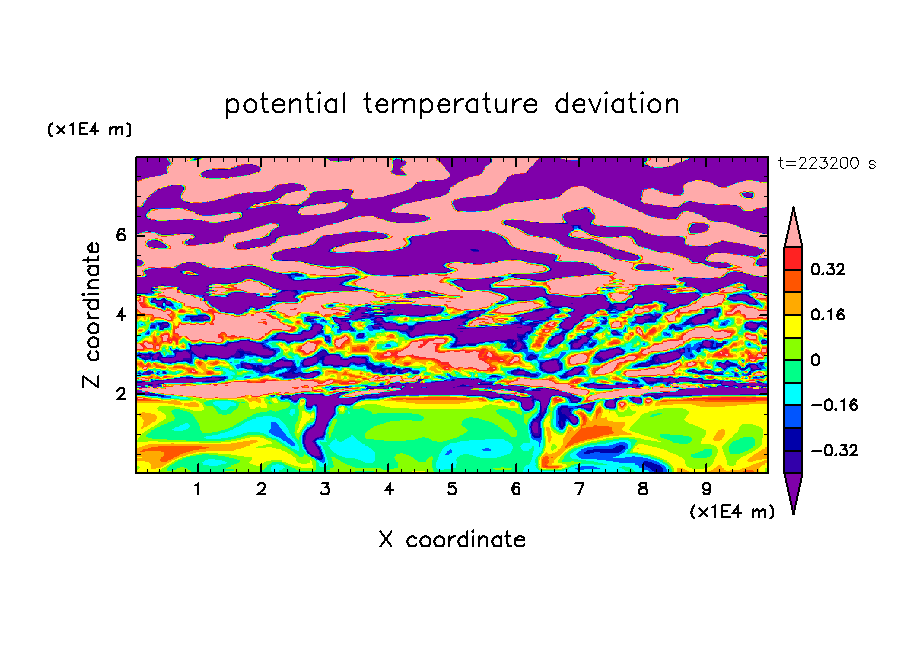 potential temperature deviation

(x1E4 m)

t=223200 s

Z coordinate

6
4
2

0.32
0.16
0
−0.16
−0.32

1 2 3 4 5 6 7 8 9

(x1E4 m)

X coordinate